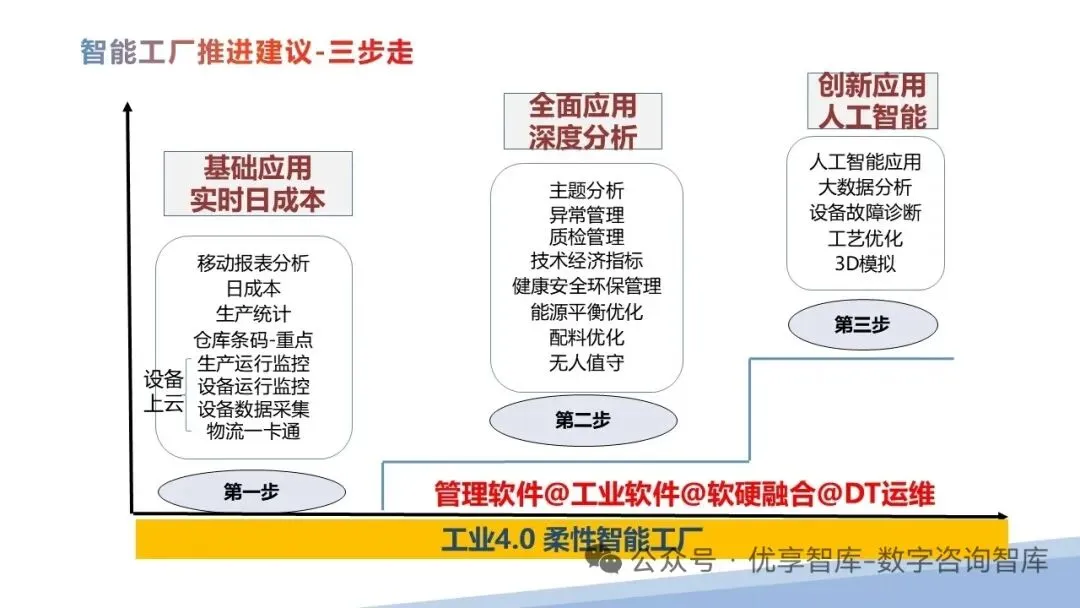 智能工厂推进建议-三步走

基础应用
实时日成本

移动报表分析
日成本
生产统计
仓库条码-重点
设备上云
生产运行监控
设备运行监控
设备数据采集
物流一卡通

第一步

全面应用
深度分析

主题分析
异常管理
质检管理
技术经济指标
健康安全环保管理
能源平衡优化
配料优化
无人值守

第二步

创新应用
人工智能

人工智能应用
大数据分析
设备故障诊断
工艺优化
3D模拟

第三步

管理软件@工业软件@软硬融合@DT运维

工业4.0 柔性智能工厂

公众号 · 优享智库-数字咨询智库